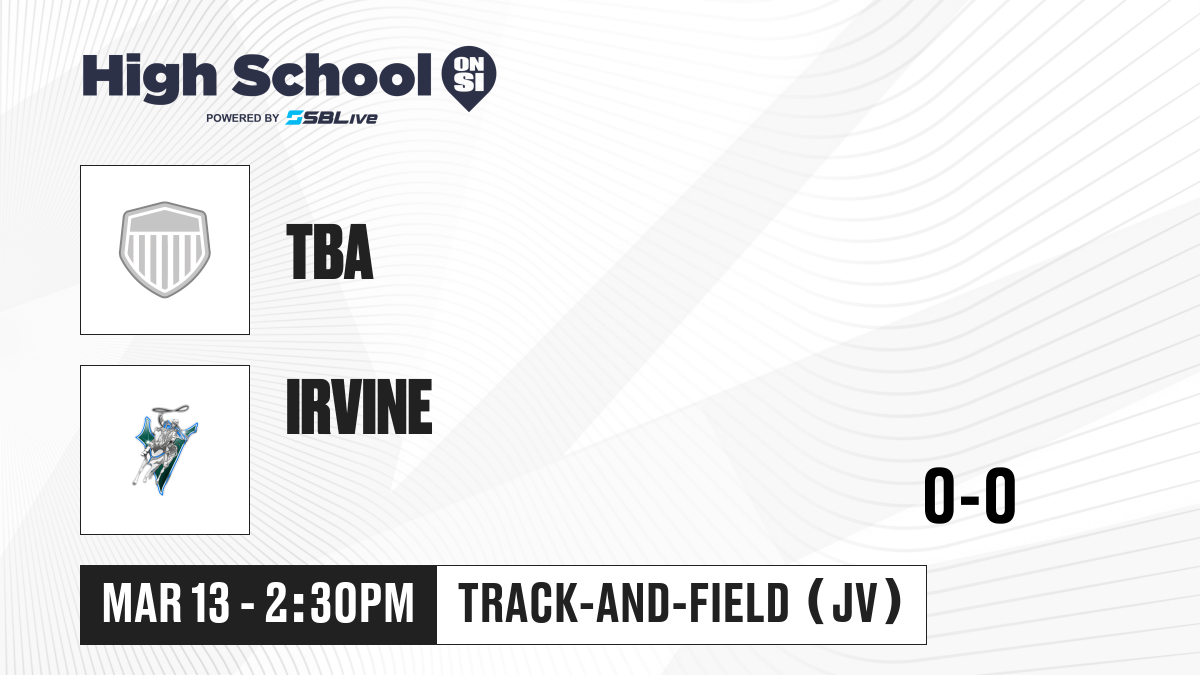 High School ON SI
POWERED BY SBLive

TBA

IRVINE

0-0

MAR 13 - 2:30PM

TRACK-AND-FIELD (JV)